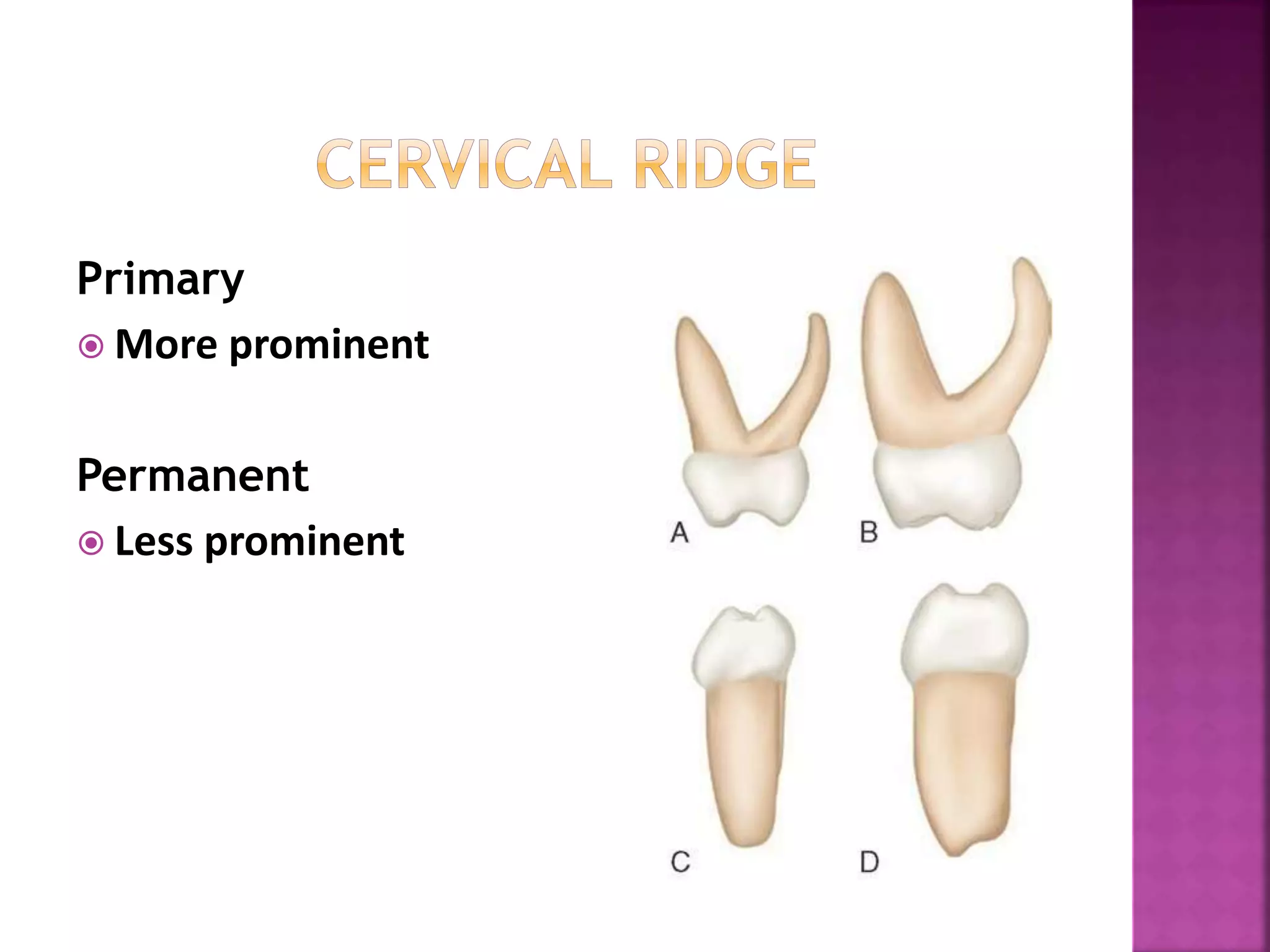 CERVICAL RIDGE

Primary

More prominent

Permanent

Less prominent

A

B

C

D